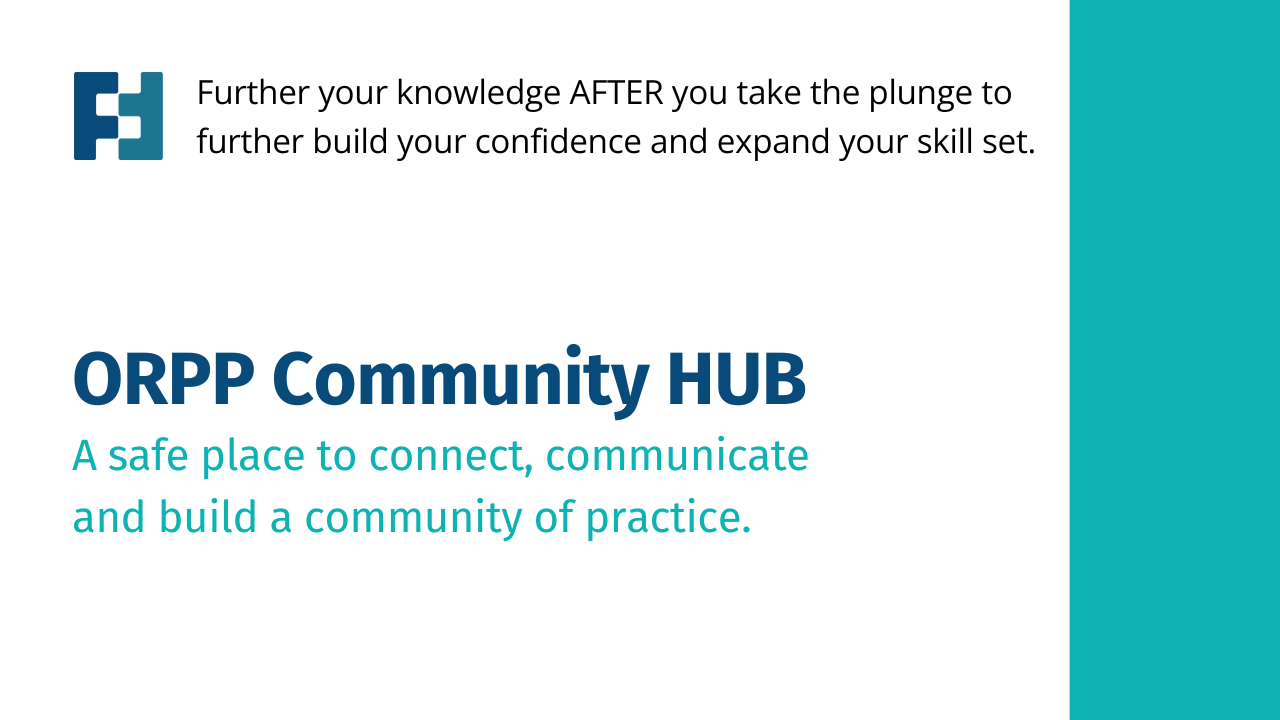 Further your knowledge AFTER you take the plunge to further build your confidence and expand your skill set.

ORPP Community HUB

A safe place to connect, communicate and build a community of practice.